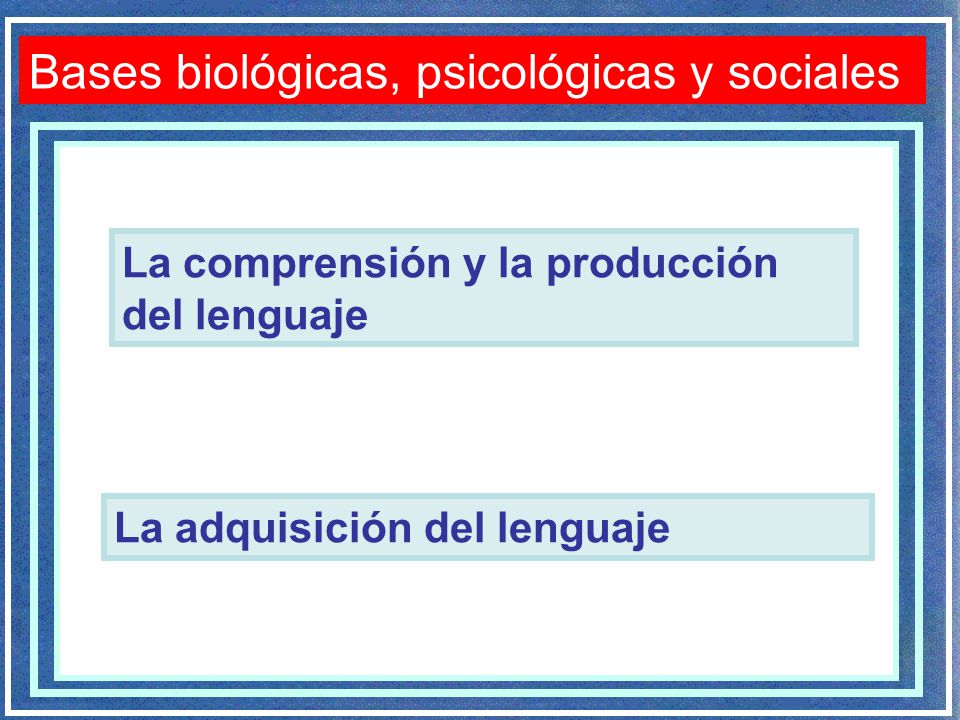 Bases biológicas, psicológicas y sociales

La comprensión y la producción del lenguaje

La adquisición del lenguaje